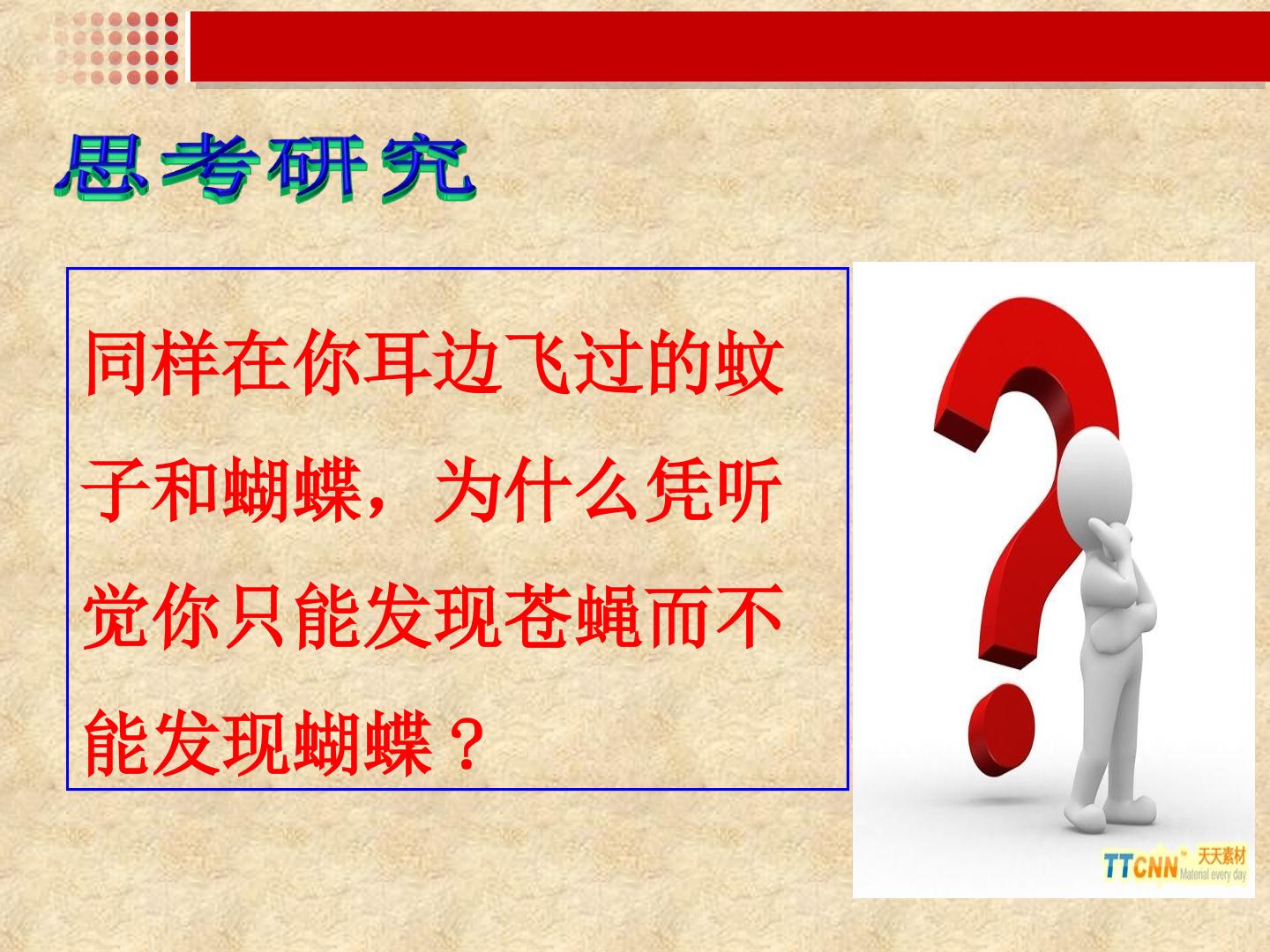 思考研究

同样在你耳边飞过的蚊子和蝴蝶，为什么凭听觉你只能发现苍蝇而不能发现蝴蝶？

TTCNN 天天素材 Material every day